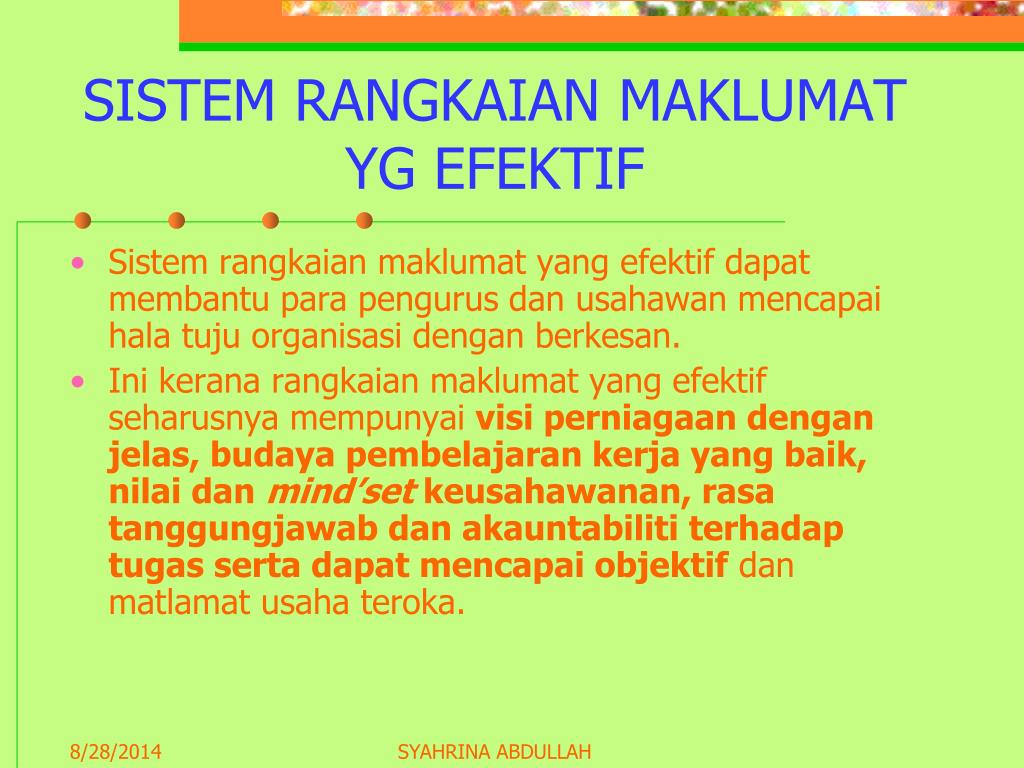 SISTEM RANGKAIAN MAKLUMAT YG EFEKTIF

• Sistem rangkaian maklumat yang efektif dapat membantu para pengurus dan usahawan mencapai hala tuju organisasi dengan berkesan.

• Ini kerana rangkaian maklumat yang efektif seharusnya mempunyai visi perniagaan dengan jelas, budaya pembelajaran kerja yang baik, nilai dan mind'set keusahawanan, rasa tanggungjawab dan akauntabiliti terhadap tugas serta dapat mencapai objektif dan matlamat usaha teroka.

8/28/2014

SYAHRINA ABDULLAH